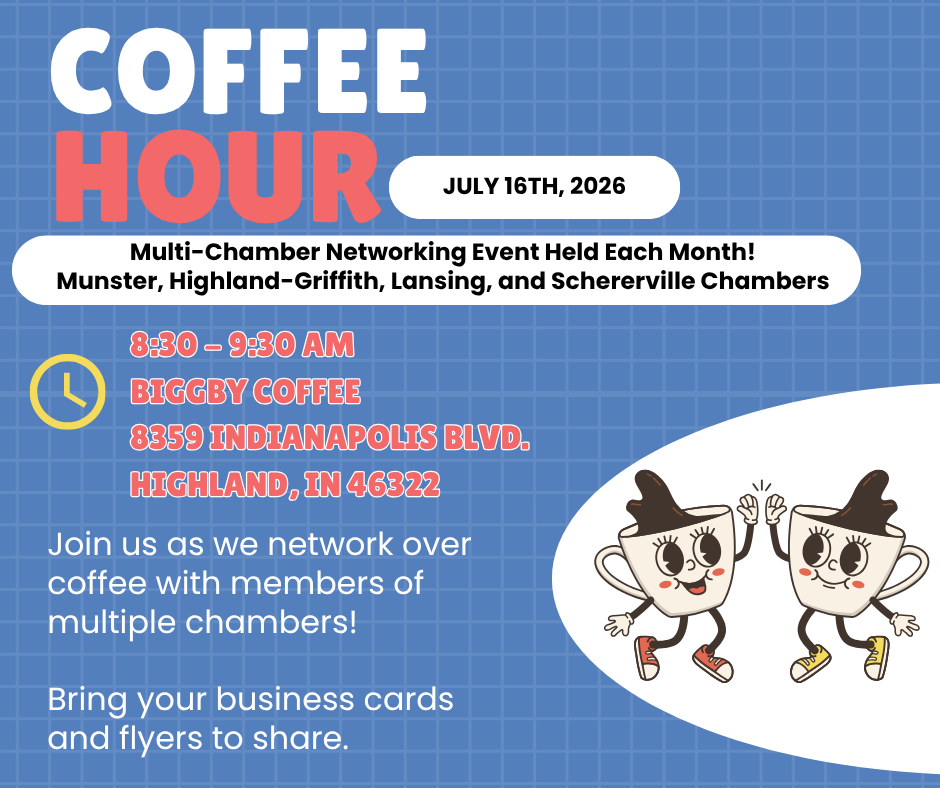 COFFEE HOUR

JULY 16TH, 2026

Multi-Chamber Networking Event Held Each Month!
Munster, Highland-Griffith, Lansing, and Schererville Chambers

8:30 – 9:30 AM
BIGGBY COFFEE
8359 INDIANAPOLIS BLVD.
HIGHLAND, IN 46322

Join us as we network over coffee with members of multiple chambers!

Bring your business cards and flyers to share.